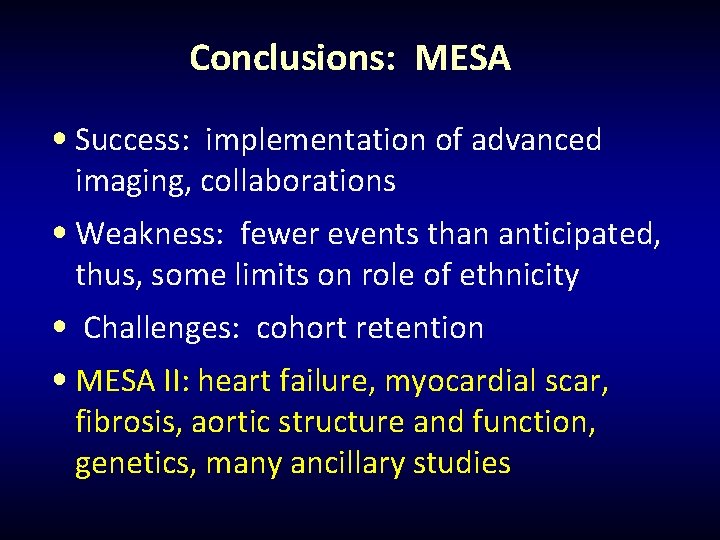 Conclusions: MESA

• Success: implementation of advanced imaging, collaborations

• Weakness: fewer events than anticipated, thus, some limits on role of ethnicity

• Challenges: cohort retention

• MESA II: heart failure, myocardial scar, fibrosis, aortic structure and function, genetics, many ancillary studies